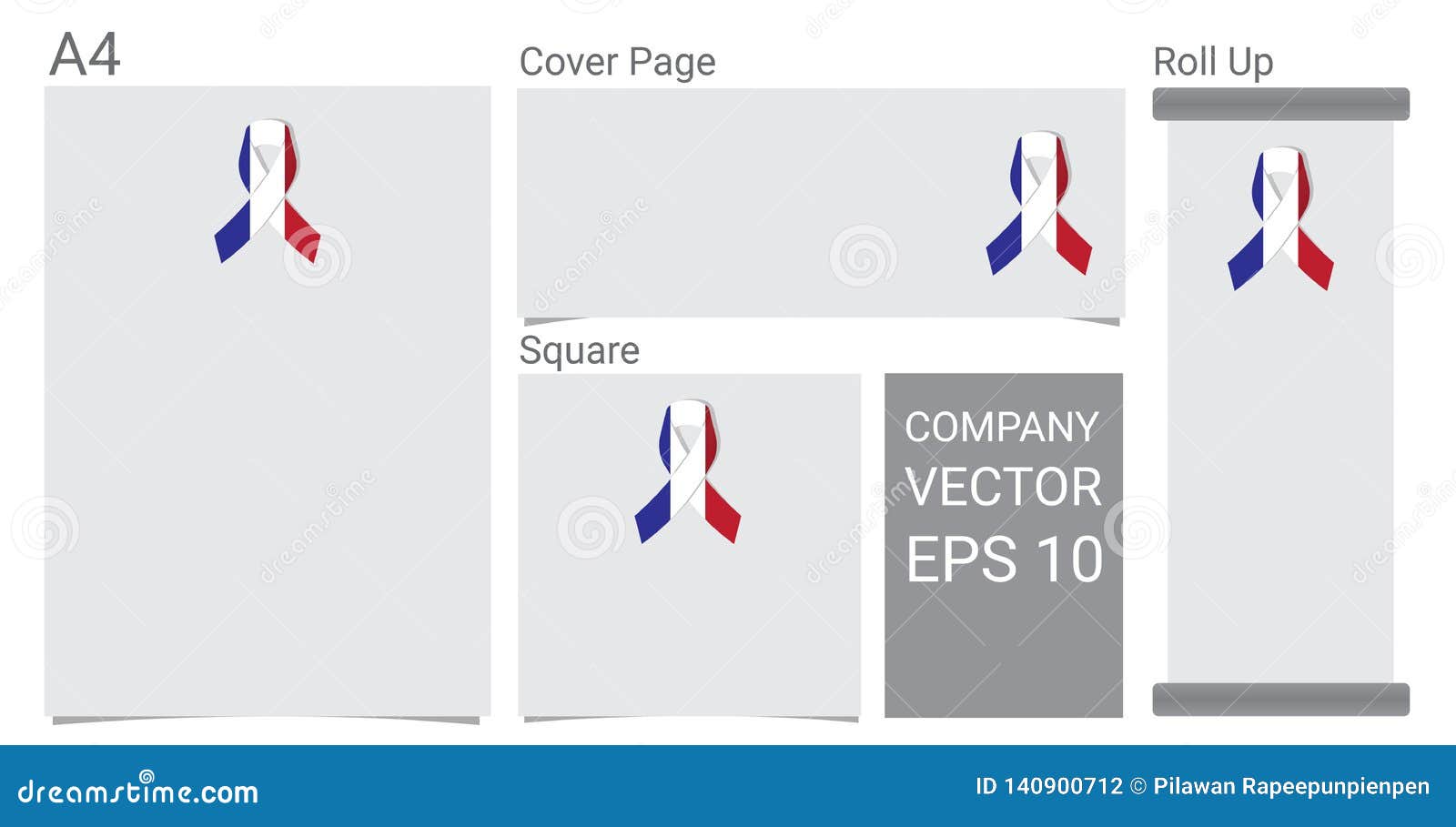 A4

Cover Page

Roll Up

Square

COMPANY
VECTOR
EPS 10

dreamstime.com

ID 140900712 © Pilawan Rapeepunpienpen